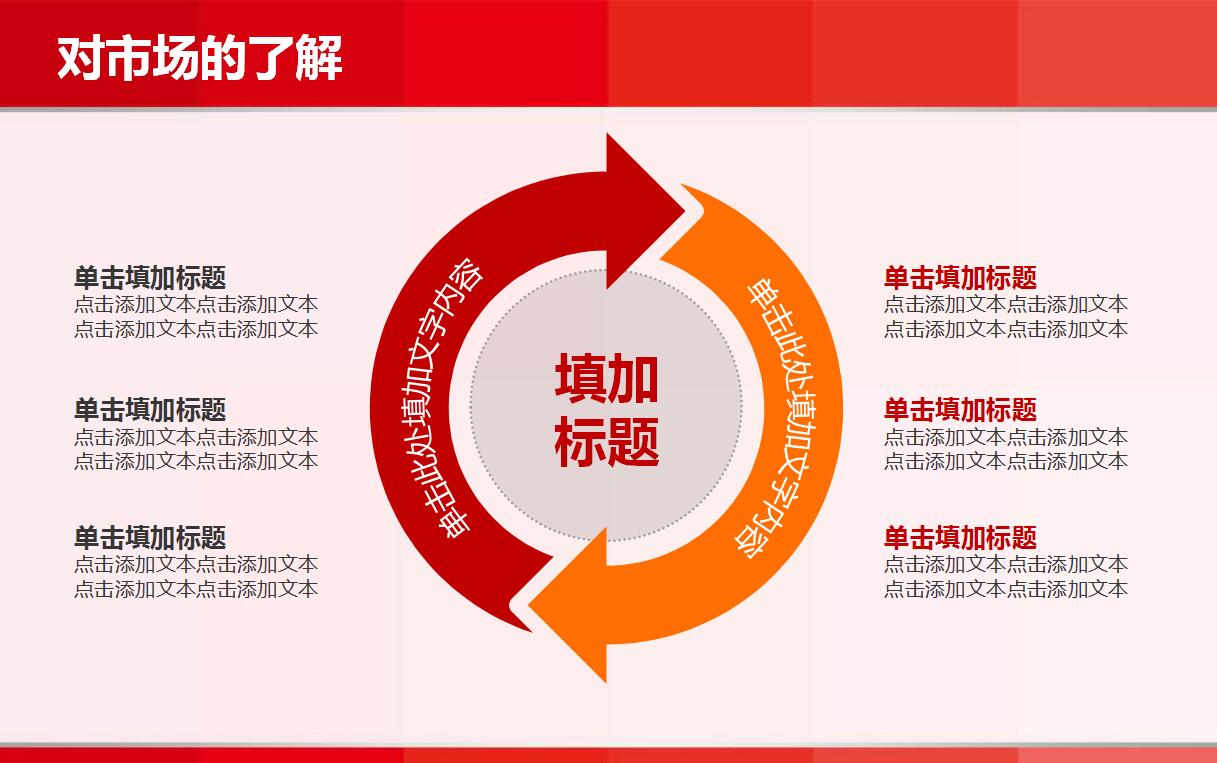 对市场的了解

单击填加标题
点击添加文本点击添加文本
点击添加文本点击添加文本

单击填加标题
点击添加文本点击添加文本
点击添加文本点击添加文本

单击填加标题
点击添加文本点击添加文本
点击添加文本点击添加文本

单击此处填加文字内容

填加标题

单击此处填加文字内容

单击填加标题
点击添加文本点击添加文本
点击添加文本点击添加文本

单击填加标题
点击添加文本点击添加文本
点击添加文本点击添加文本

单击填加标题
点击添加文本点击添加文本
点击添加文本点击添加文本